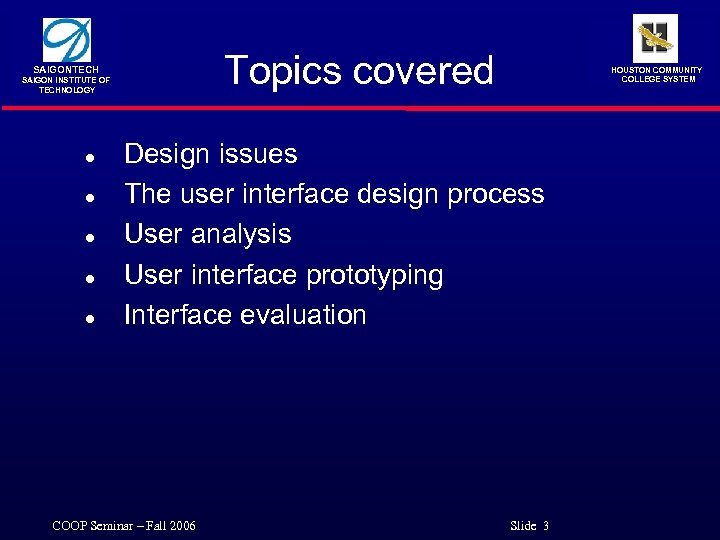 SAIGONTECH
SAIGON INSTITUTE OF TECHNOLOGY

Topics covered

HOUSTON COMMUNITY COLLEGE SYSTEM

- Design issues
- The user interface design process
- User analysis
- User interface prototyping
- Interface evaluation

COOP Seminar – Fall 2006

Slide 3